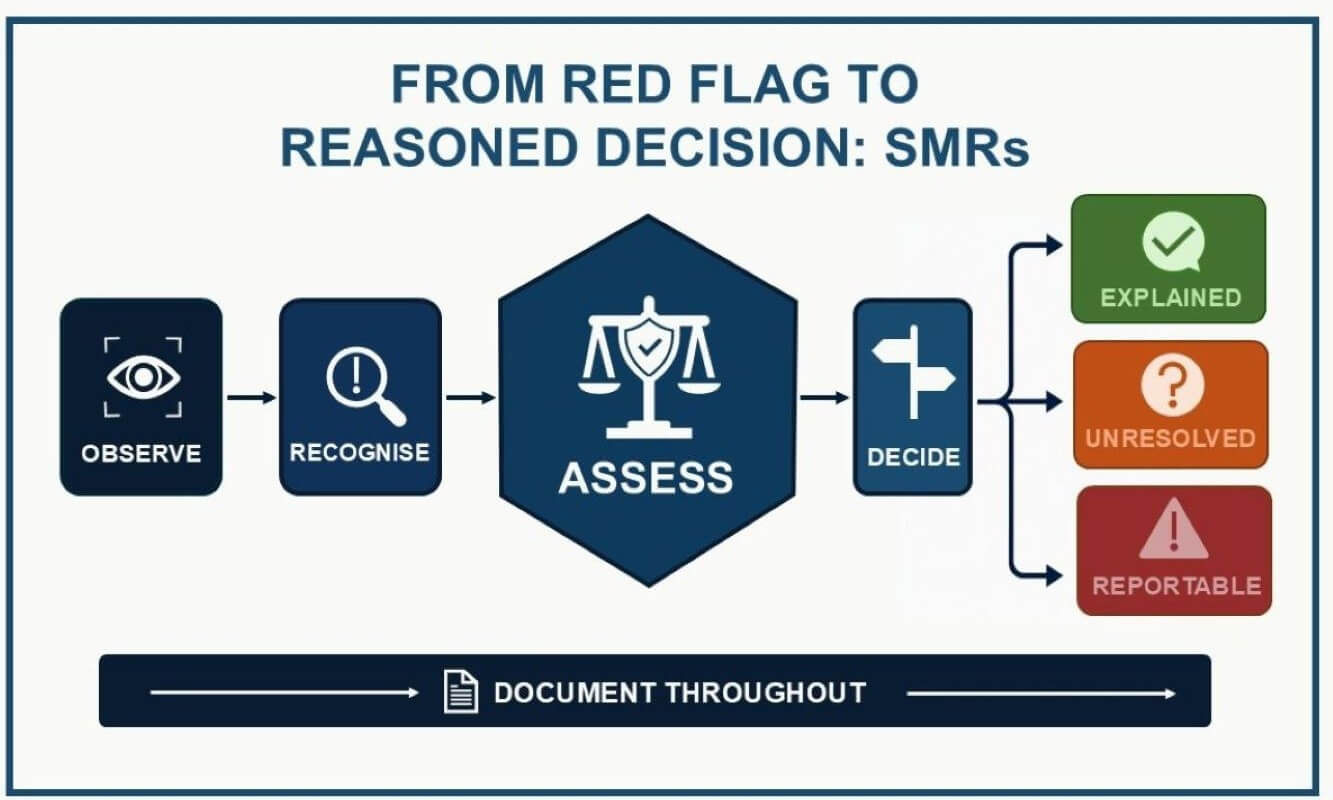 FROM RED FLAG TO REASONED DECISION: SMRs

OBSERVE

RECOGNISE

ASSESS

DECIDE

EXPLAINED

UNRESOLVED

REPORTABLE

DOCUMENT THROUGHOUT